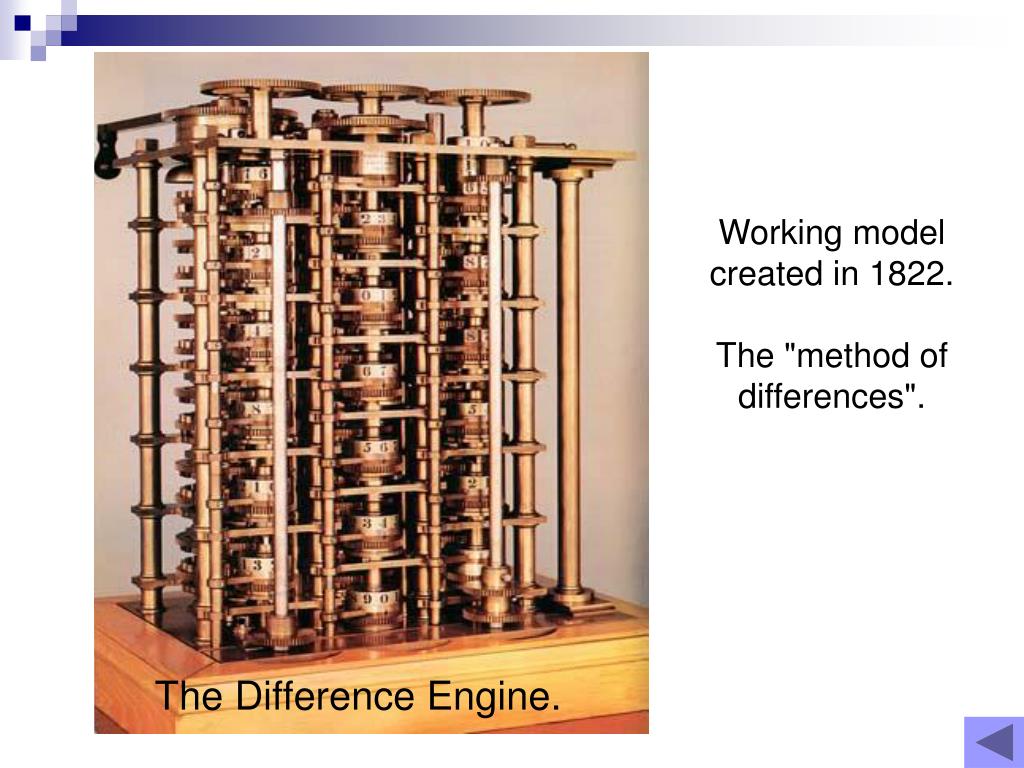 Working model created in 1822.

The "method of differences".

The Difference Engine.